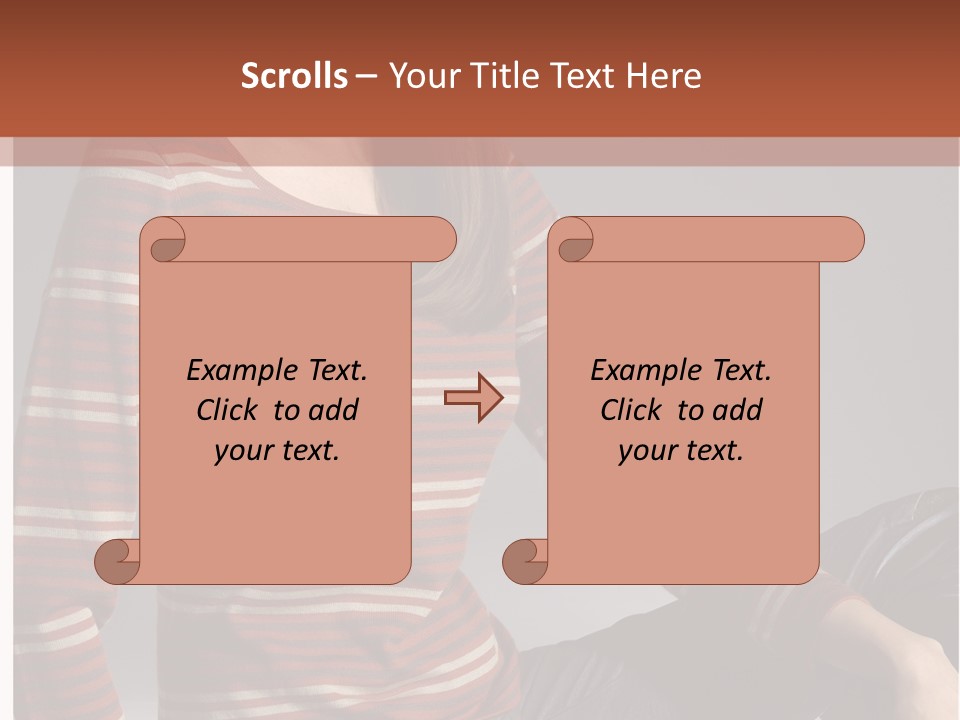 Scrolls – Your Title Text Here

Example Text. Click to add your text.

Example Text. Click to add your text.